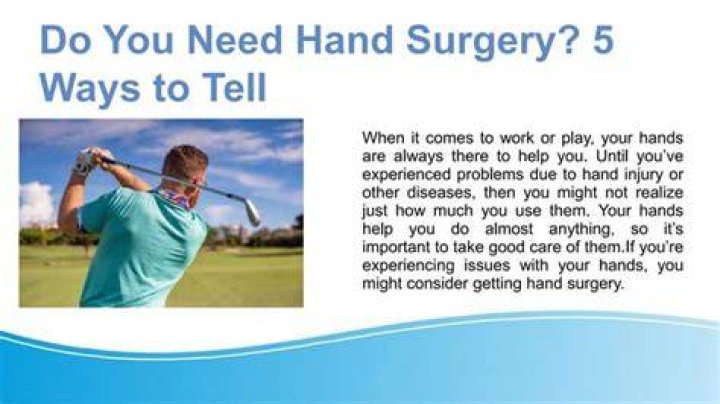 Do You Need Hand Surgery? 5 Ways to Tell

When it comes to work or play, your hands are always there to help you. Until you've experienced problems due to hand injury or other diseases, then you might not realize just how much you use them. Your hands help you do almost anything, so it's important to take good care of them.If you're experiencing issues with your hands, you might consider getting hand surgery.